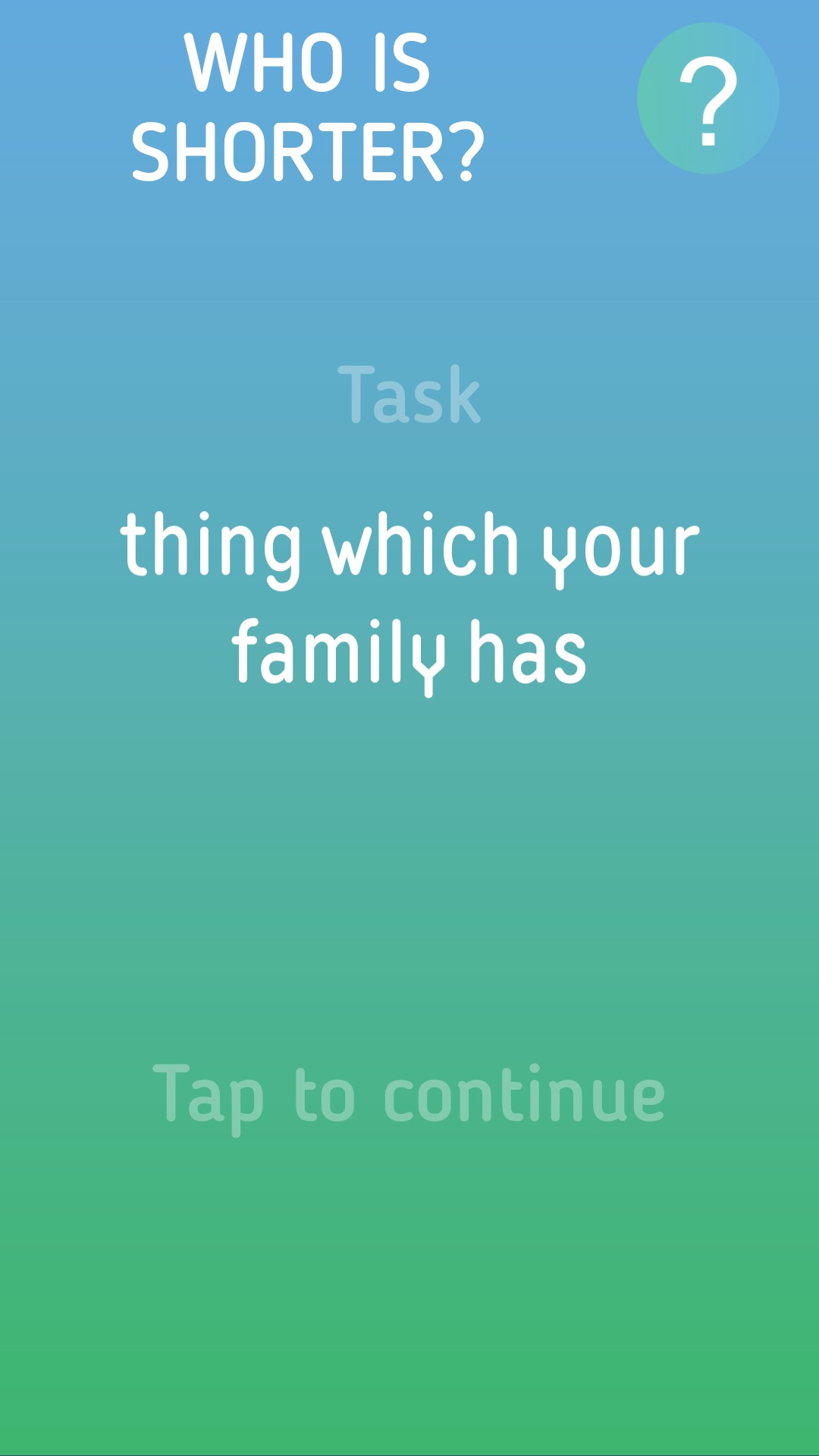 WHO IS SHORTER?

?

Task

thing which your family has

Tap to continue